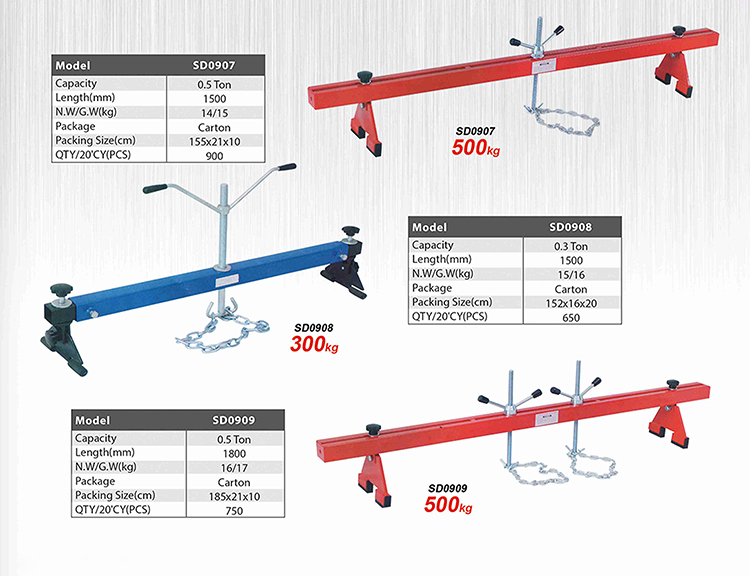 | Model | SD0907 |
|---|---|
| Capacity | 0.5 Ton |
| Length(mm) | 1500 |
| N.W/G.W(kg) | 14/15 |
| Package | Carton |
| Packing Size(cm) | 155x21x10 |
| QTY/20'CY(PCS) | 900 |

SD0907
500kg

| Model | SD0908 |
|---|---|
| Capacity | 0.3 Ton |
| Length(mm) | 1500 |
| N.W/G.W(kg) | 15/16 |
| Package | Carton |
| Packing Size(cm) | 152x16x20 |
| QTY/20'CY(PCS) | 650 |

SD0908
300kg

| Model | SD0909 |
|---|---|
| Capacity | 0.5 Ton |
| Length(mm) | 1800 |
| N.W/G.W(kg) | 16/17 |
| Package | Carton |
| Packing Size(cm) | 185x21x10 |
| QTY/20'CY(PCS) | 750 |

SD0909
500kg